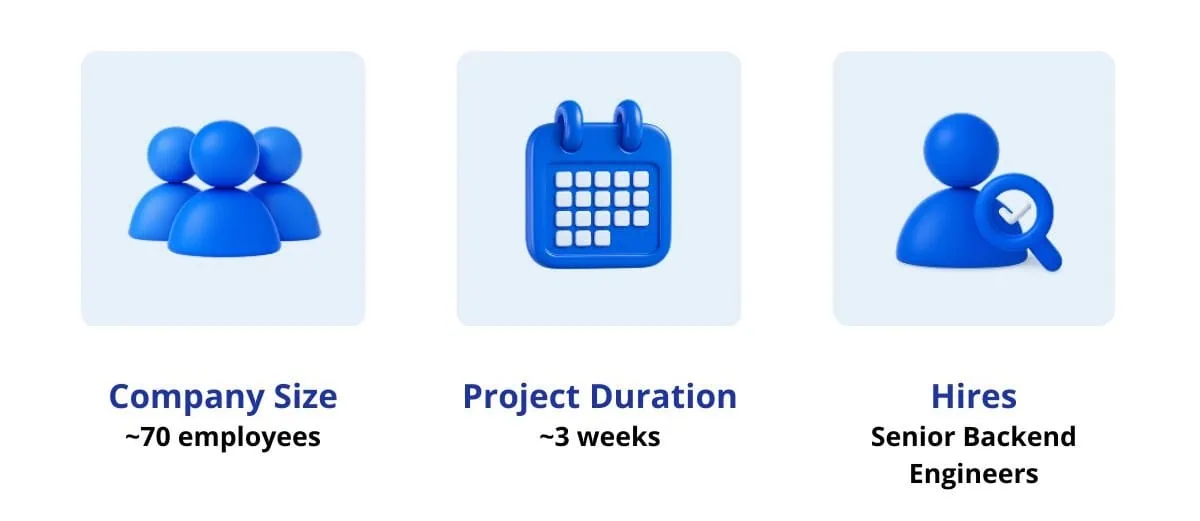 Company Size
~70 employees

Project Duration
~3 weeks

Hires
Senior Backend Engineers